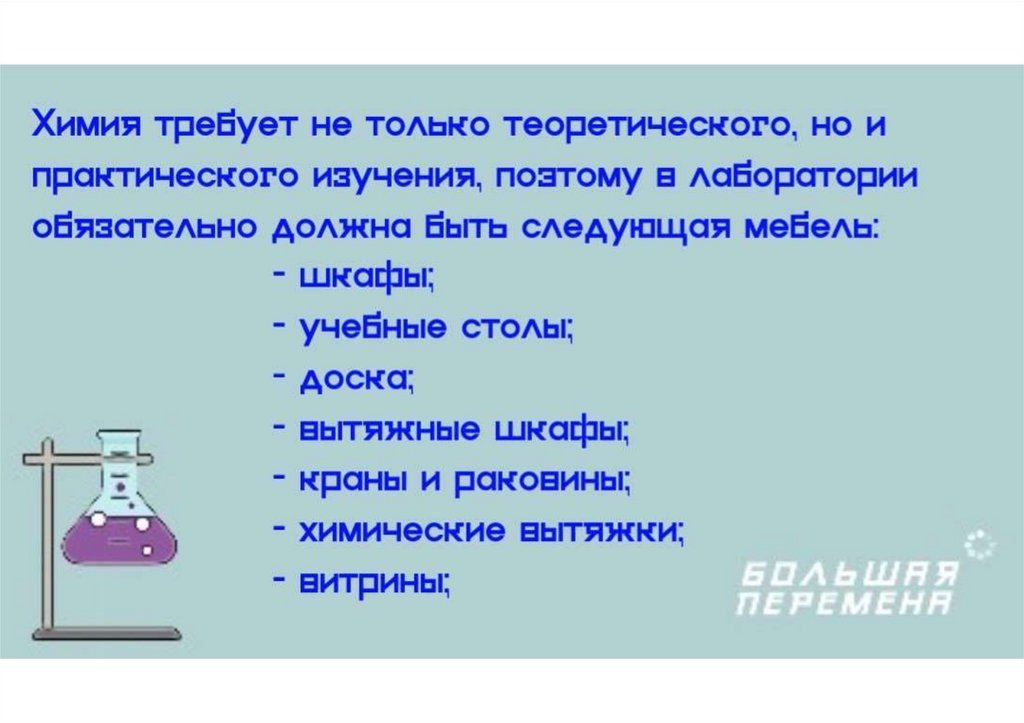 Химия требует не только теоретического, но и практического изучения, поэтому в лаборатории обязательно должна быть следующая мебель:

- шкафы;
- учебные столы;
- доска;
- вытяжные шкафы;
- краны и раковины;
- химические вытяжки;
- витрины;

БОЛЬШАЯ ПЕРЕМЕНА